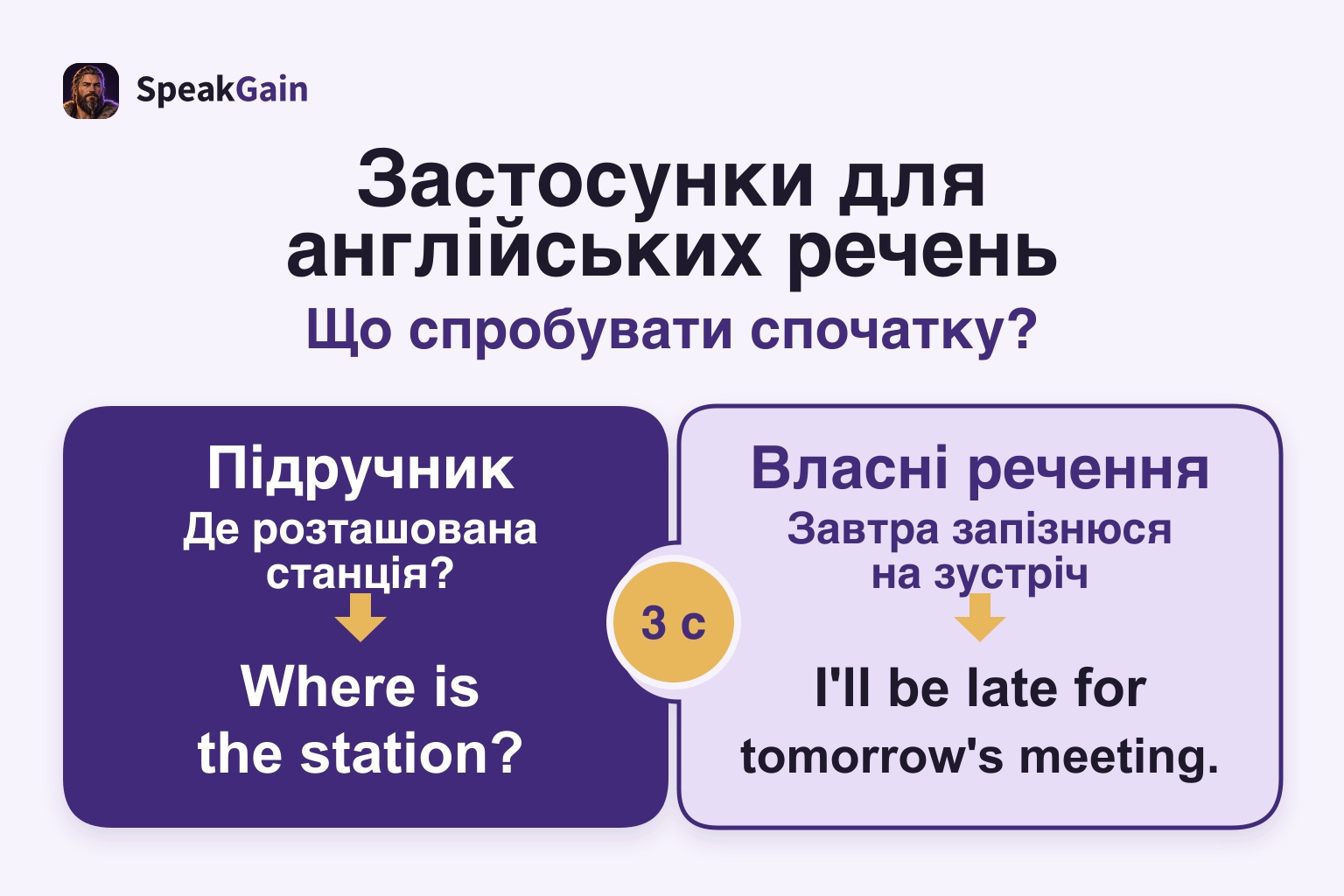 SpeakGain

Застосунки для англійських речень

Що спробувати спочатку?

Підручник

Де розташована станція?

Where is the station?

3 с

Власні речення

Завтра запізнюся на зустріч

I'll be late for tomorrow's meeting.